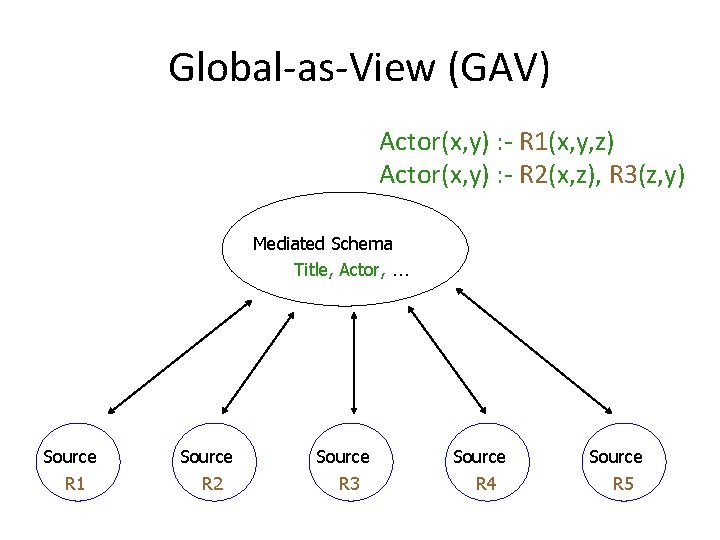 Global-as-View (GAV)

Actor(x,y) :- R1(x,y,z)
Actor(x,y) :- R2(x,z), R3(z,y)

Mediated Schema
Title, Actor, ...

Source R1

Source R2

Source R3

Source R4

Source R5